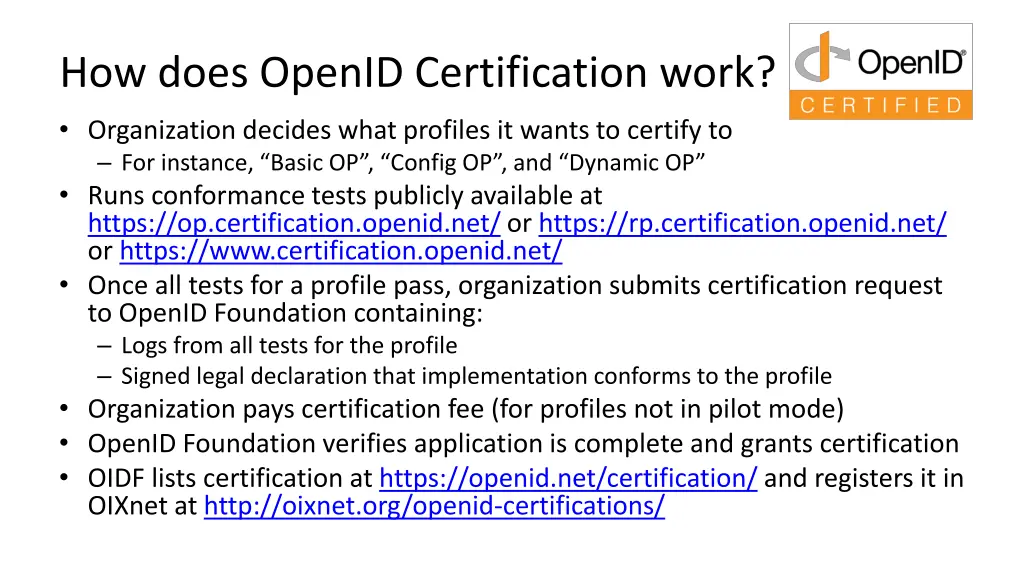 How does OpenID Certification work?

OpenID®
CERTIFIED

• Organization decides what profiles it wants to certify to
– For instance, “Basic OP”, “Config OP”, and “Dynamic OP”
• Runs conformance tests publicly available at https://op.certification.openid.net/ or https://rp.certification.openid.net/ or https://www.certification.openid.net/
• Once all tests for a profile pass, organization submits certification request to OpenID Foundation containing:
– Logs from all tests for the profile
– Signed legal declaration that implementation conforms to the profile
• Organization pays certification fee (for profiles not in pilot mode)
• OpenID Foundation verifies application is complete and grants certification
• OIDF lists certification at https://openid.net/certification/ and registers it in OIXnet at http://oixnet.org/openid-certifications/